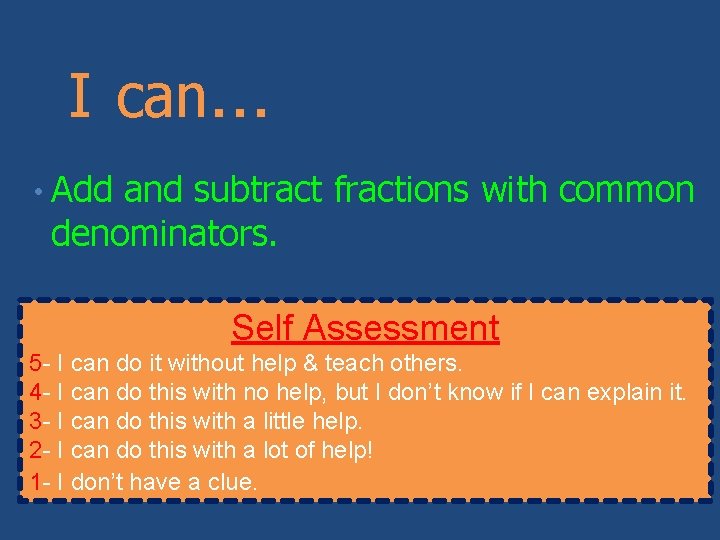 I can...

• Add and subtract fractions with common denominators.

Self Assessment

5- I can do it without help & teach others.
4- I can do this with no help, but I don’t know if I can explain it.
3- I can do this with a little help.
2- I can do this with a lot of help!
1- I don’t have a clue.